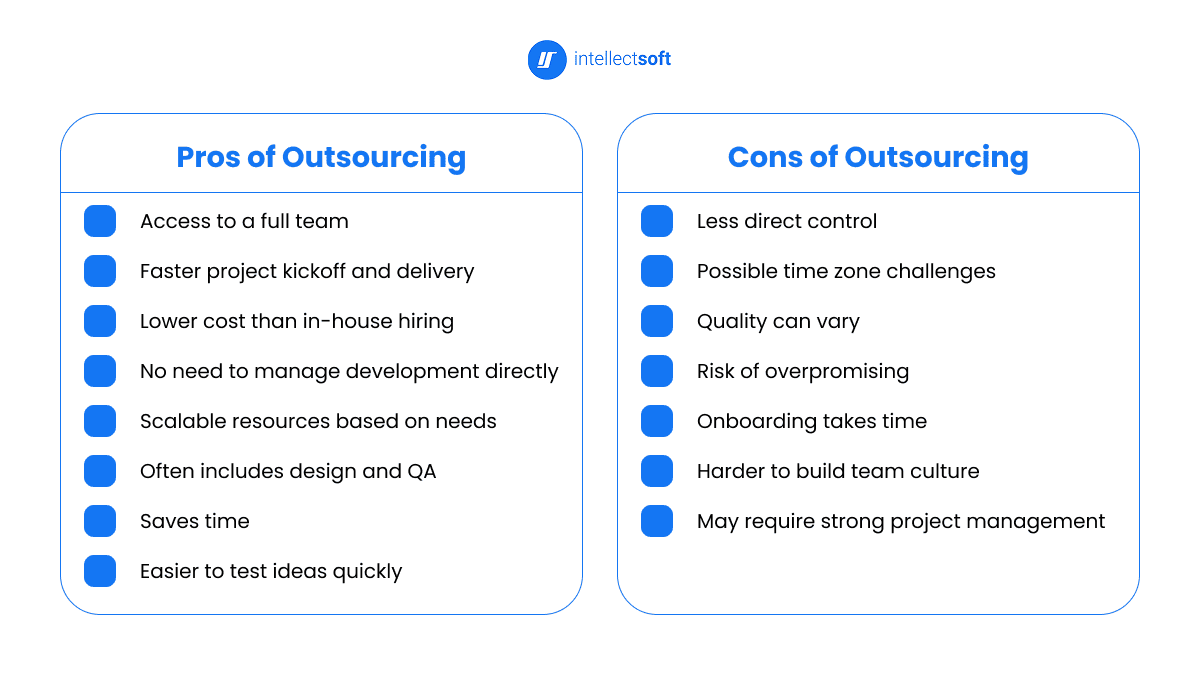 intellectsoft

Pros of Outsourcing

Access to a full team
Faster project kickoff and delivery
Lower cost than in-house hiring
No need to manage development directly
Scalable resources based on needs
Often includes design and QA
Saves time
Easier to test ideas quickly

Cons of Outsourcing

Less direct control
Possible time zone challenges
Quality can vary
Risk of overpromising
Onboarding takes time
Harder to build team culture
May require strong project management